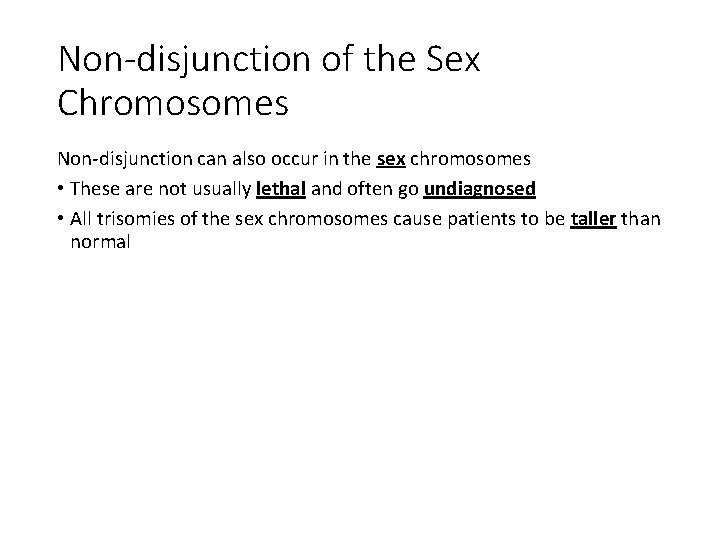 Non-disjunction of the Sex Chromosomes

Non-disjunction can also occur in the sex chromosomes

• These are not usually lethal and often go undiagnosed

• All trisomies of the sex chromosomes cause patients to be taller than normal